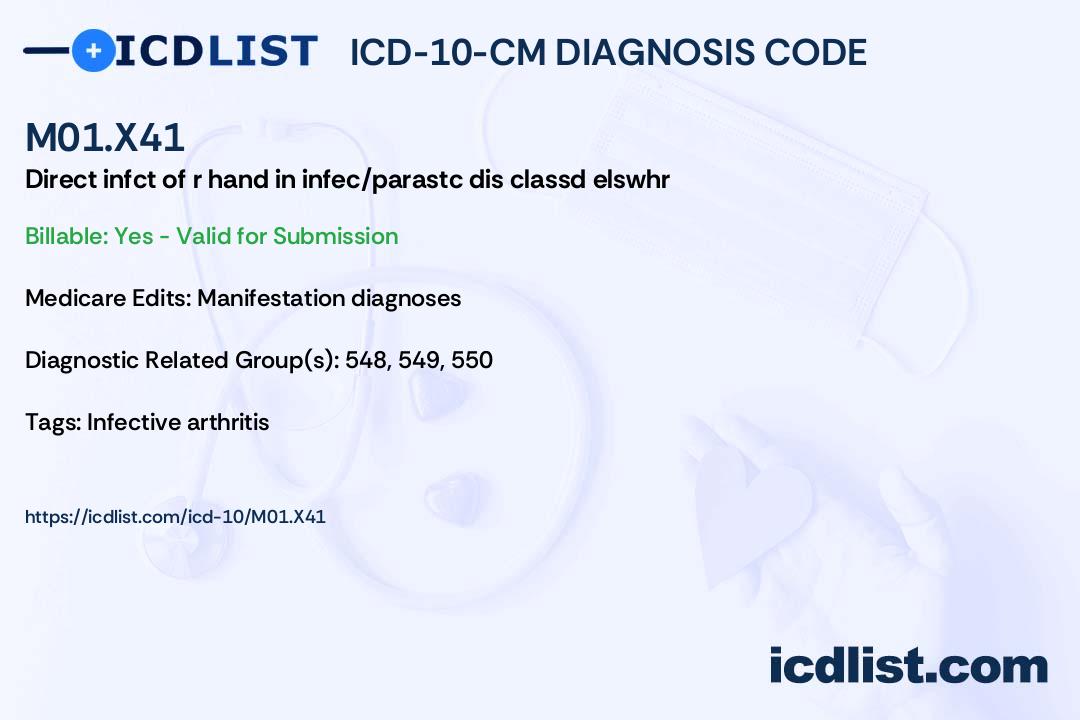 ICDLIST ICD-10-CM DIAGNOSIS CODE

M01.X41
Direct infct of r hand in infec/parastc dis classd elswhr

Billable: Yes - Valid for Submission

Medicare Edits: Manifestation diagnoses

Diagnostic Related Group(s): 548, 549, 550

Tags: Infective arthritis

https://icdlist.com/icd-10/M01.X41

icdlist.com